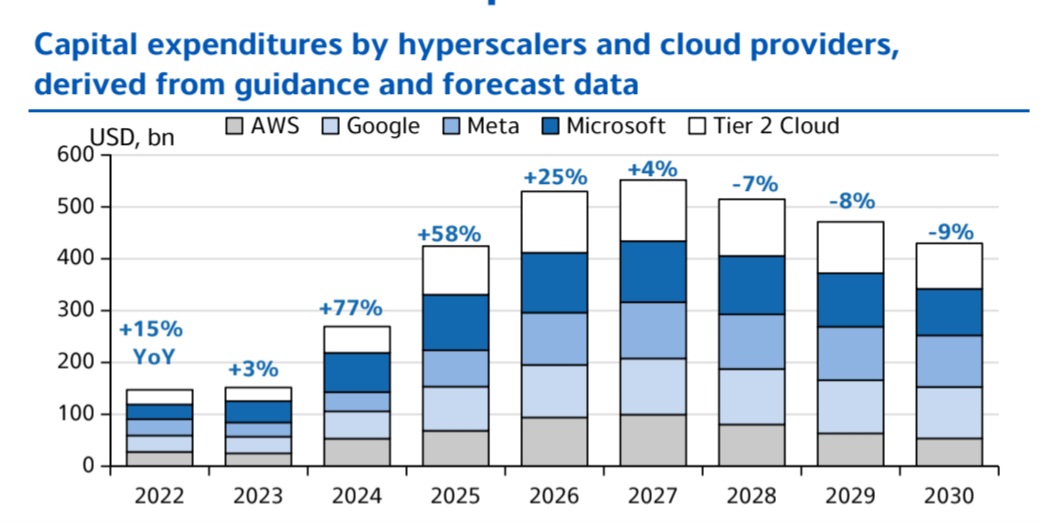 Capital expenditures by hyperscalers and cloud providers, derived from guidance and forecast data

AWS Google Meta Microsoft Tier 2 Cloud

USD, bn

600
500
400
300
200
100
0

+15% YoY
+3%
+77%
+58%
+25%
+4%
-7%
-8%
-9%

2022 2023 2024 2025 2026 2027 2028 2029 2030